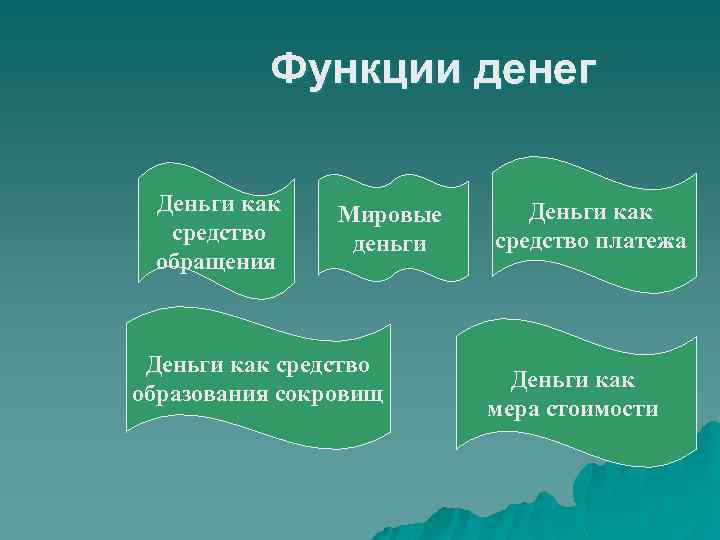 Функции денег

Деньги как средство обращения

Мировые деньги

Деньги как средство платежа

Деньги как средство образования сокровищ

Деньги как мера стоимости